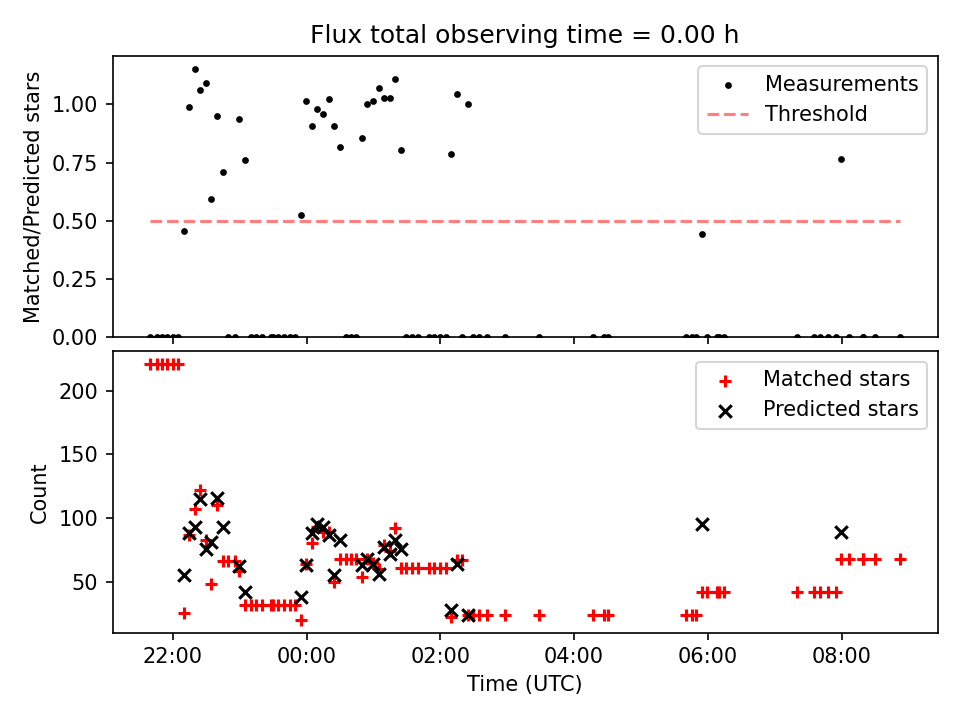 Flux total observing time = 0.00 h

Matched/Predicted stars

1.00
0.75
0.50
0.25
0.00

Measurements
Threshold

Count

200
150
100
50

Matched stars
Predicted stars

22:00
00:00
02:00
04:00
06:00
08:00

Time (UTC)